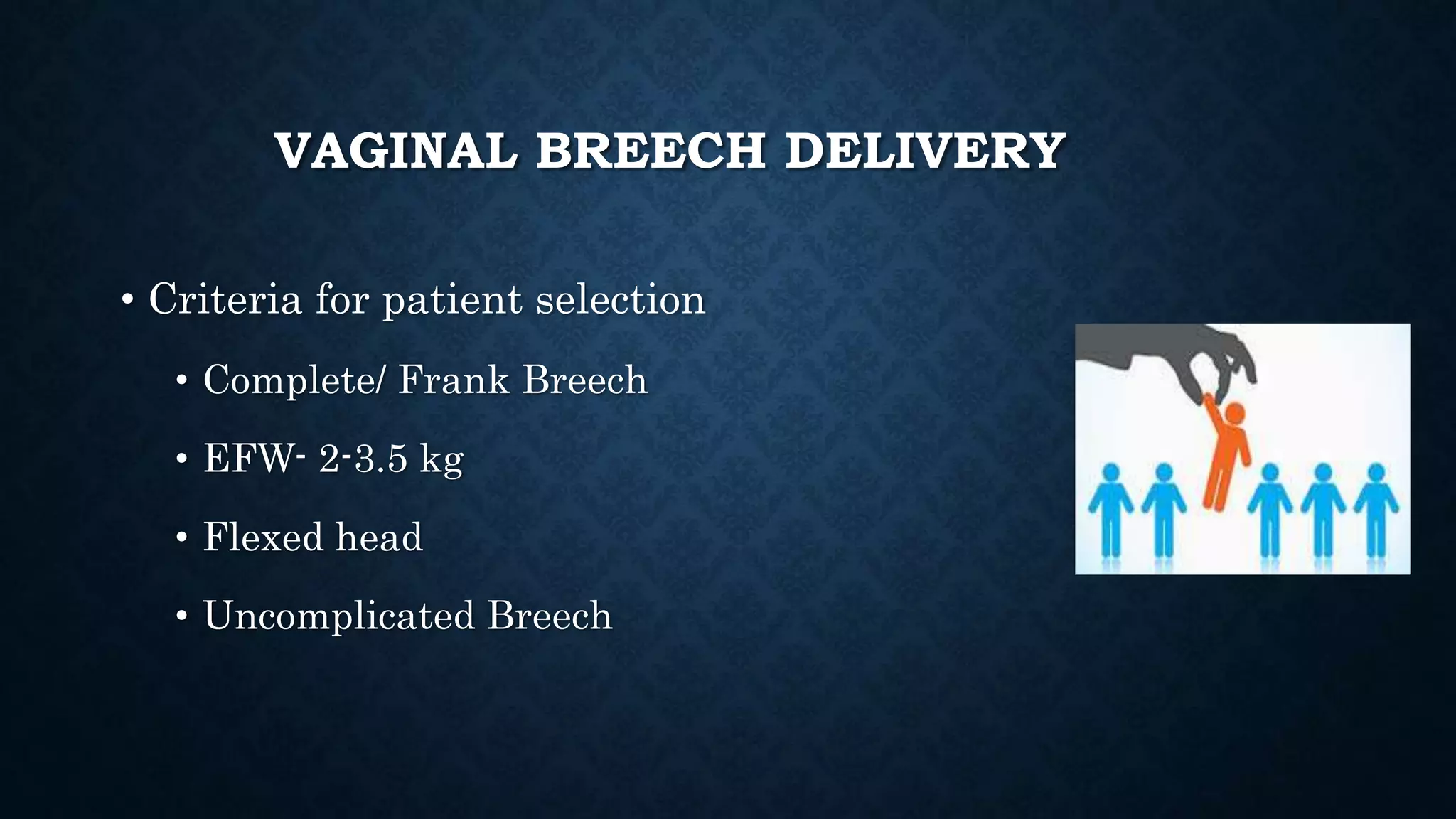 VAGINAL BREECH DELIVERY

• Criteria for patient selection

• Complete/ Frank Breech

• EFW- 2-3.5 kg

• Flexed head

• Uncomplicated Breech